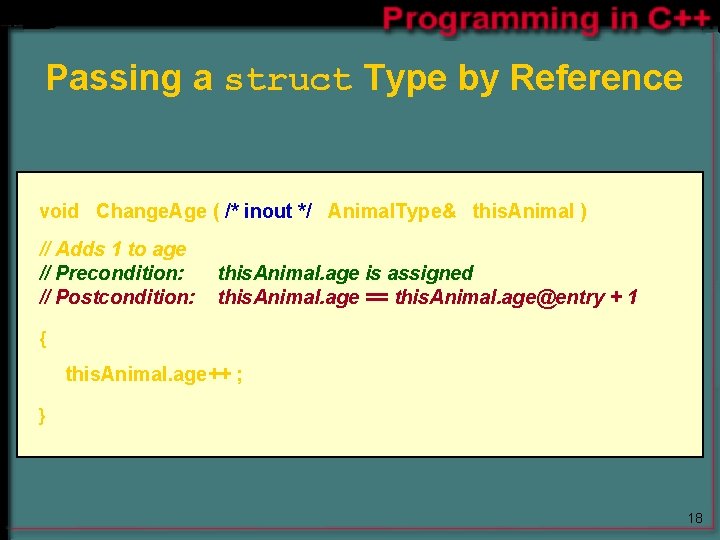 Programming in C++

Passing a struct Type by Reference

void ChangeAge ( /* inout */ AnimalType& thisAnimal )

// Adds 1 to age
// Precondition: thisAnimal.age is assigned
// Postcondition: thisAnimal.age == thisAnimal.age@entry + 1

{

thisAnimal.age++ ;

}

18